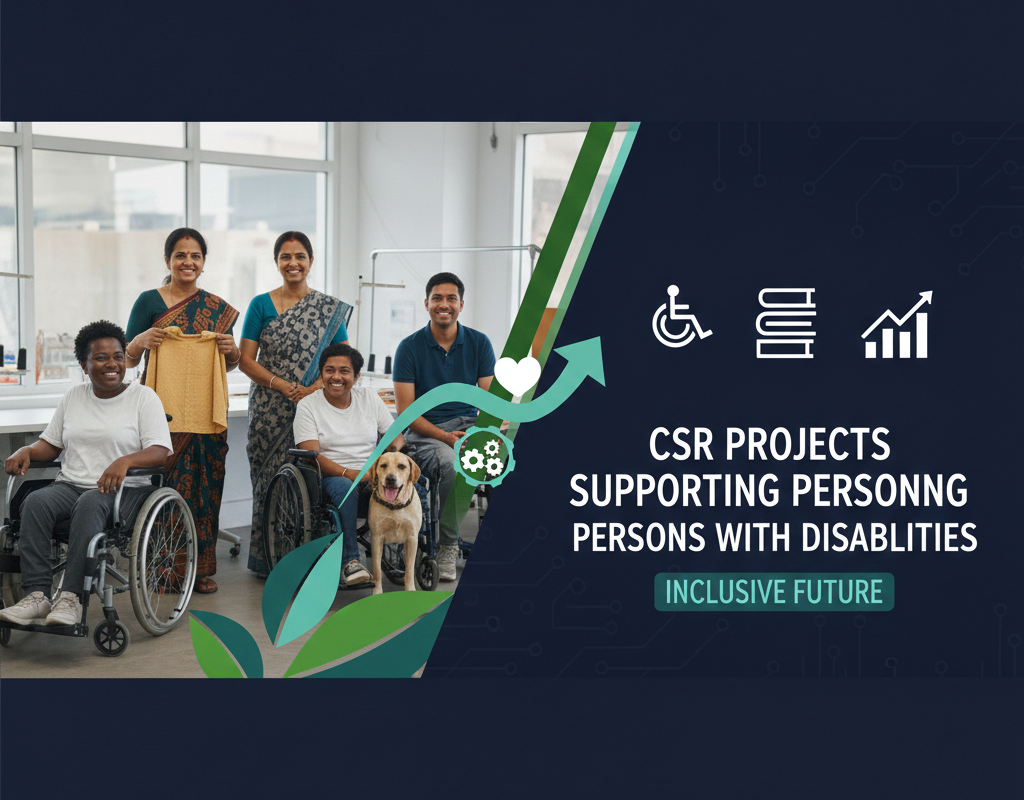 CSR PROJECTS
SUPPORTING PERSONNG
PERSONS WITH DISABLITIES

INCLUSIVE FUTURE